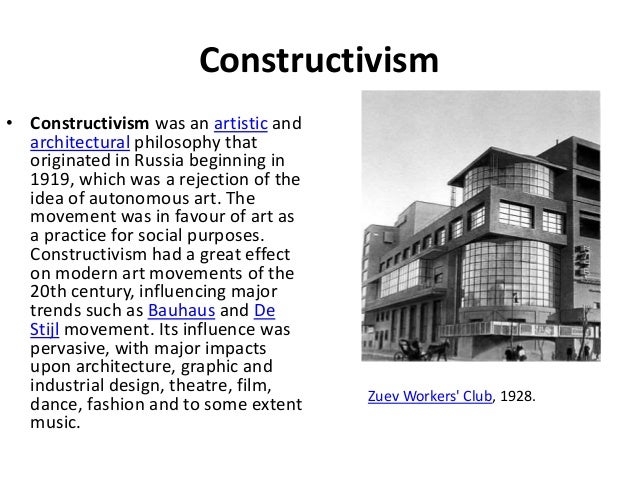 Constructivism

• Constructivism was an artistic and architectural philosophy that originated in Russia beginning in 1919, which was a rejection of the idea of autonomous art. The movement was in favour of art as a practice for social purposes. Constructivism had a great effect on modern art movements of the 20th century, influencing major trends such as Bauhaus and De Stijl movement. Its influence was pervasive, with major impacts upon architecture, graphic and industrial design, theatre, film, dance, fashion and to some extent music.

Zuev Workers' Club, 1928.